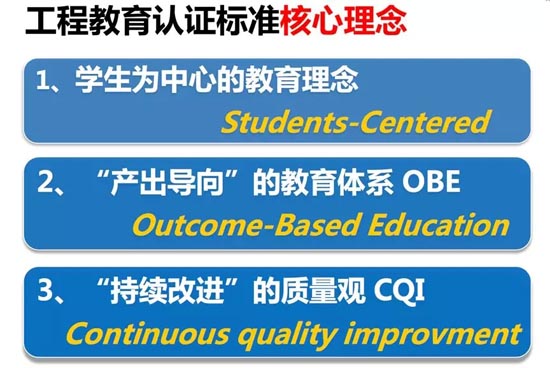 工程教育认证标准核心理念

1、学生为中心的教育理念
Students-Centered

2、“产出导向”的教育体系 OBE
Outcome-Based Education

3、“持续改进”的质量观 CQI
Continuous quality improvment